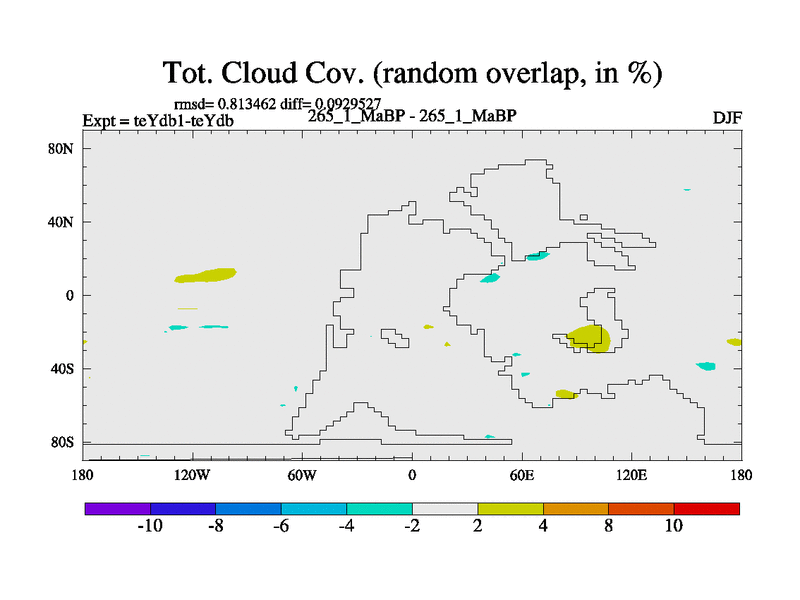 Tot. Cloud Cov. (random overlap, in %)

rmsd= 0.813462 diff= 0.0929527

Expt = teYdb1-teYdb

265_1_MaBP - 265_1_MaBP

DJF

80N
40N
0
40S
80S

180
120W
60W
0
60E
120E
180

-10 -8 -6 -4 -2 2 4 8 10